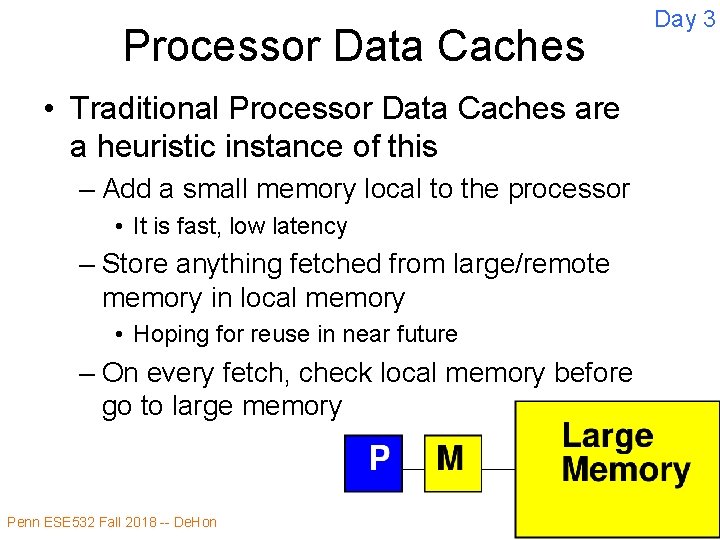 Day 3

Processor Data Caches

• Traditional Processor Data Caches are a heuristic instance of this
– Add a small memory local to the processor
• It is fast, low latency
– Store anything fetched from large/remote memory in local memory
• Hoping for reuse in near future
– On every fetch, check local memory before go to large memory

P

M

Large Memory

Penn ESE532 Fall 2018 -- DeHon